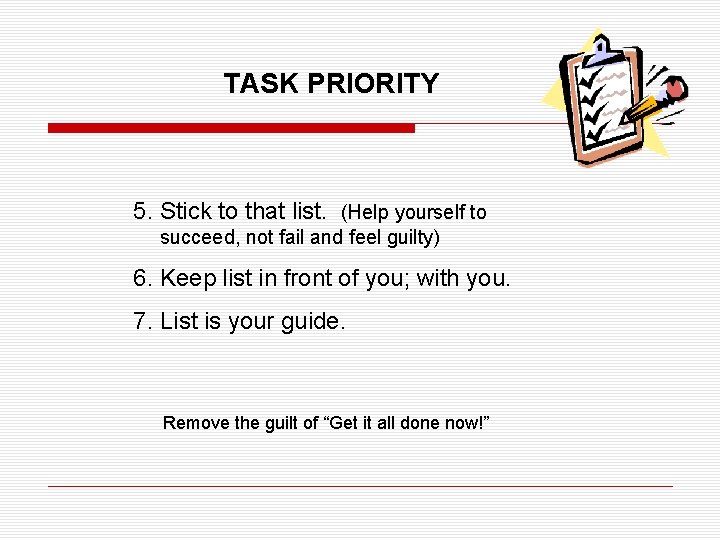 TASK PRIORITY

5. Stick to that list. (Help yourself to succeed, not fail and feel guilty)

6. Keep list in front of you; with you.

7. List is your guide.

Remove the guilt of “Get it all done now!”